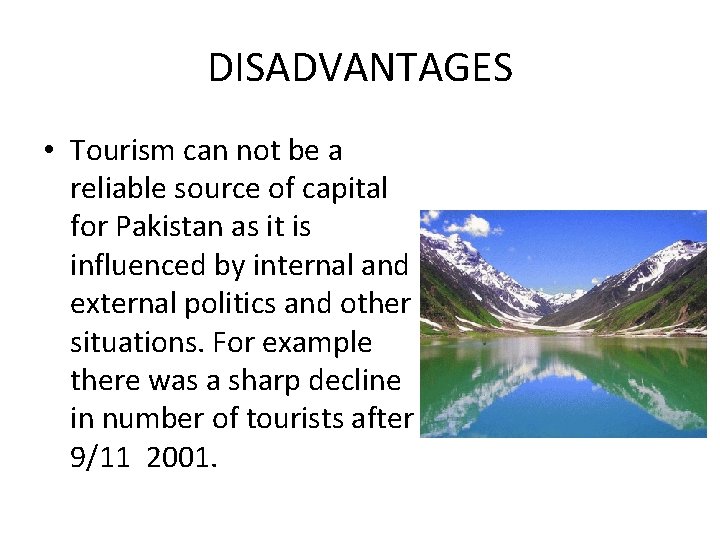 DISADVANTAGES

• Tourism can not be a reliable source of capital for Pakistan as it is influenced by internal and external politics and other situations. For example there was a sharp decline in number of tourists after 9/11 2001.